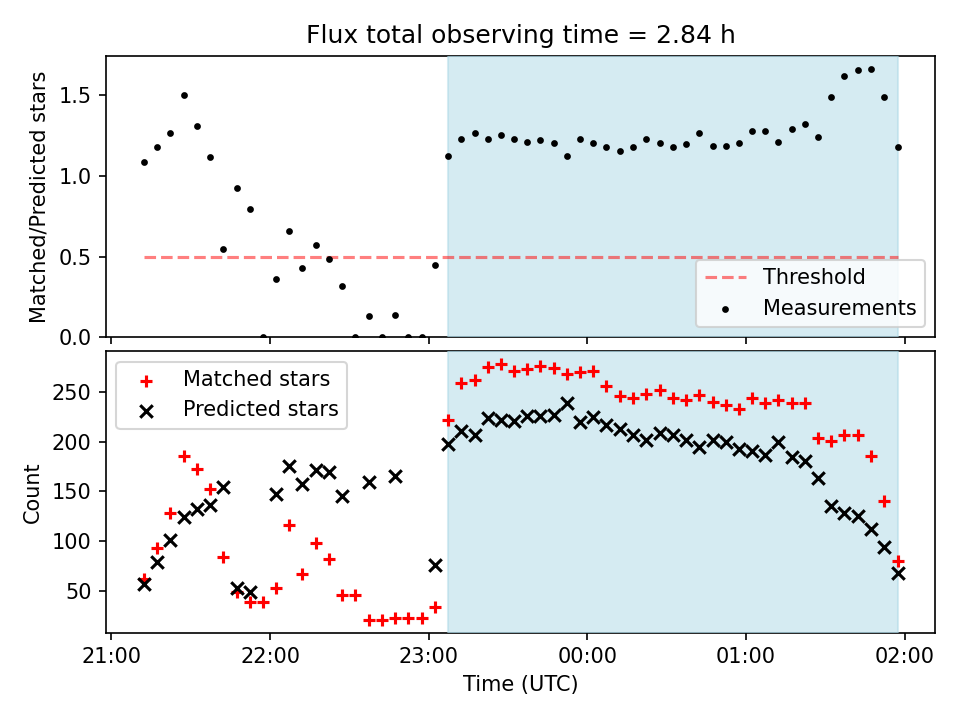 Flux total observing time = 2.84 h

Matched/Predicted stars

1.5
1.0
0.5
0.0

Threshold
Measurements

Matched stars
Predicted stars

Count

250
200
150
100
50

21:00
22:00
23:00
00:00
01:00
02:00

Time (UTC)